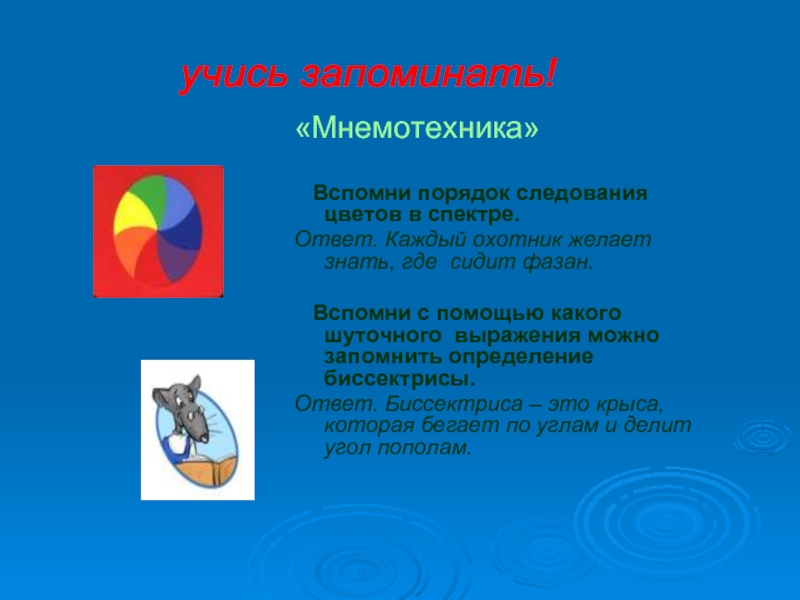 учись запоминать!

«Мнемотехника»

Вспомни порядок следования цветов в спектре.

Ответ. Каждый охотник желает знать, где сидит фазан.

Вспомни с помощью какого шуточного выражения можно запомнить определение биссектрисы.

Ответ. Биссектриса – это крыса, которая бегает по углам и делит угол пополам.